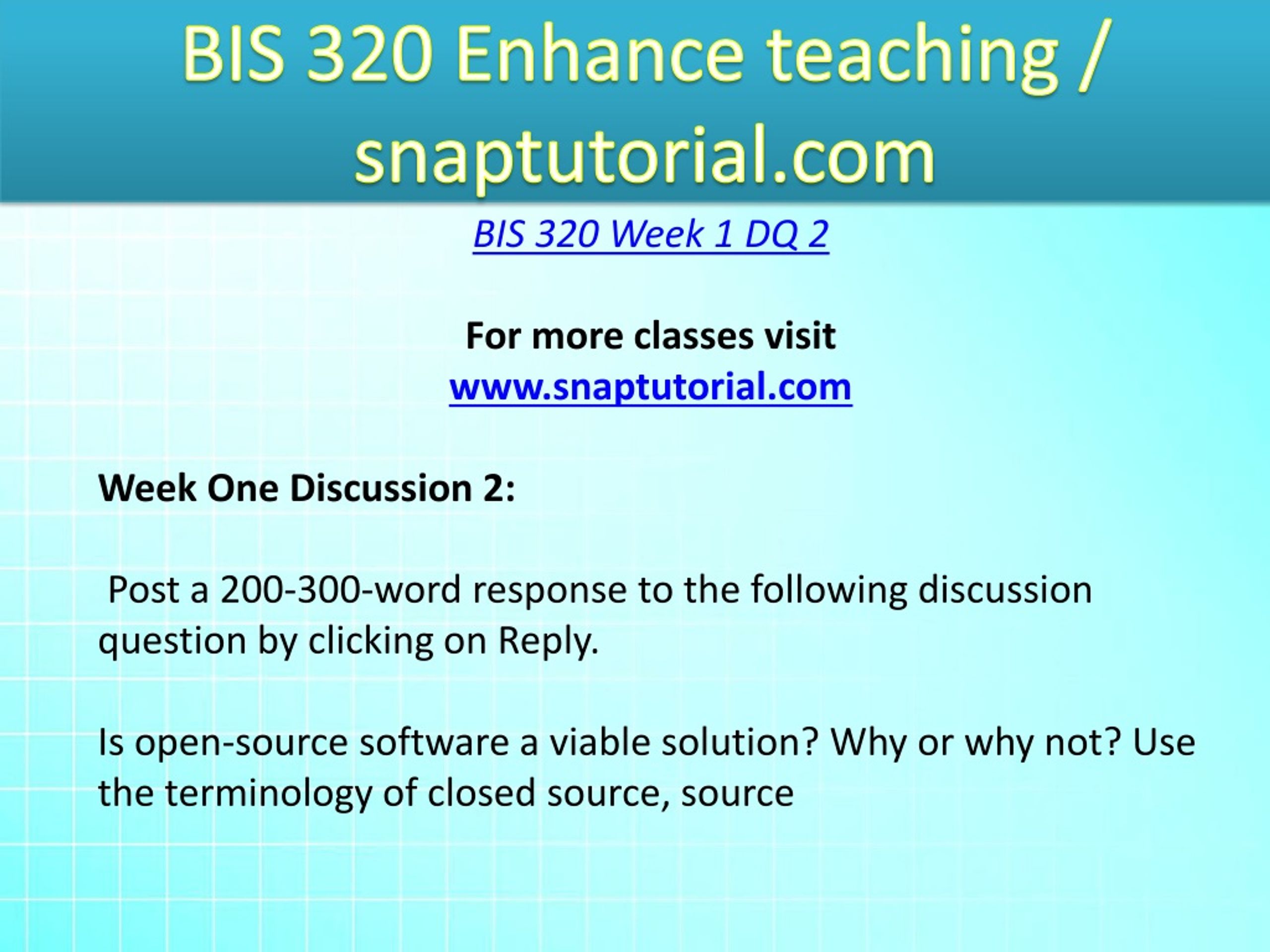 BIS 320 Enhance teaching / snaptutorial.com

BIS 320 Week 1 DQ 2

For more classes visit
www.snaptutorial.com

Week One Discussion 2:

Post a 200-300-word response to the following discussion question by clicking on Reply.

Is open-source software a viable solution? Why or why not? Use the terminology of closed source, source